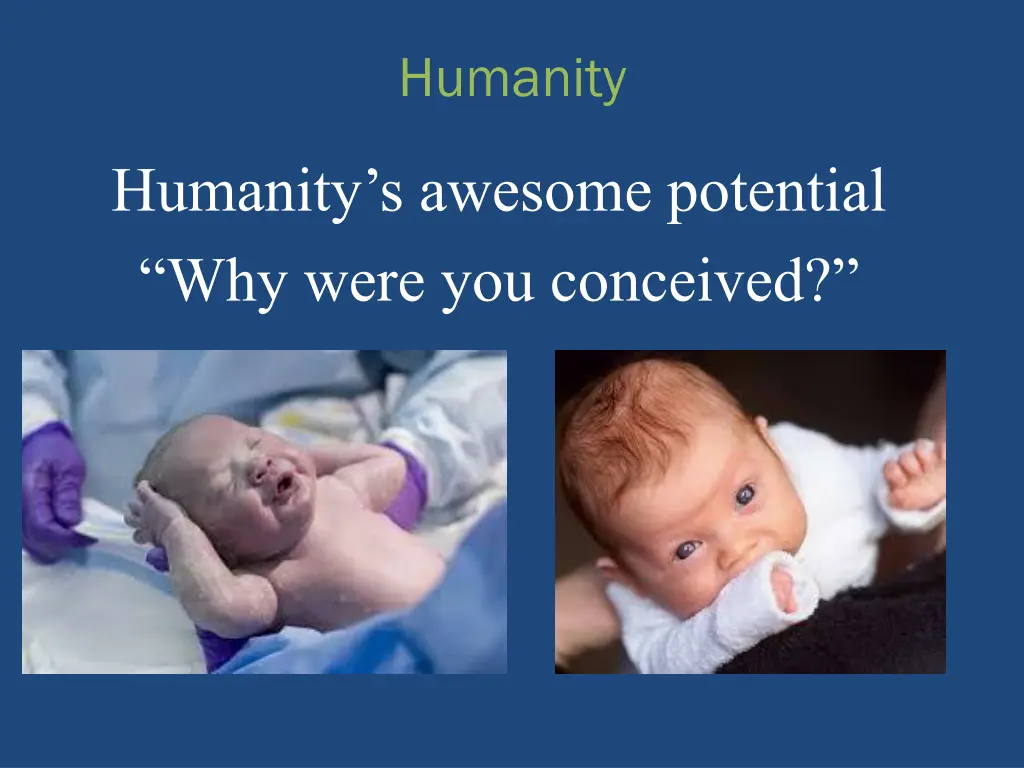 Humanity

Humanity’s awesome potential
“Why were you conceived?”